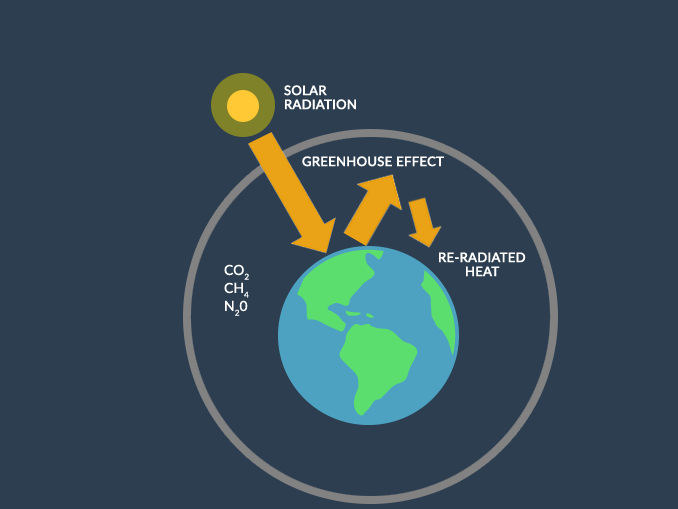 SOLAR RADIATION

GREENHOUSE EFFECT

RE-RADIATED HEAT

$CO_2$
$CH_4$
$N_20$